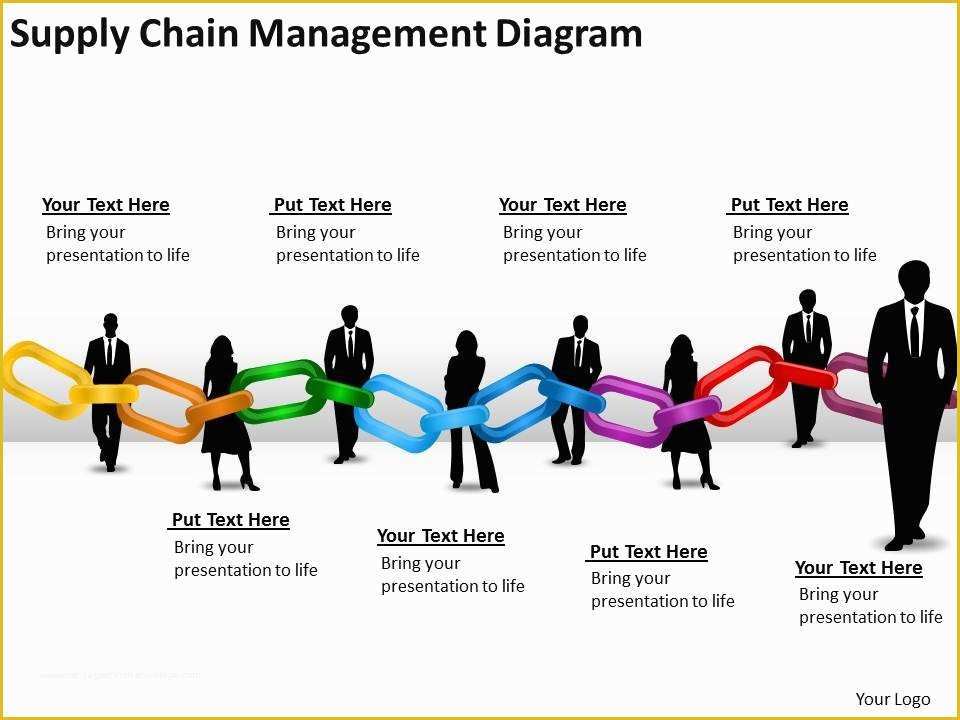 Supply Chain Management Diagram

Your Text Here
Bring your presentation to life

Put Text Here
Bring your presentation to life

Your Text Here
Bring your presentation to life

Put Text Here
Bring your presentation to life

Put Text Here
Bring your presentation to life

Your Text Here
Bring your presentation to life

Put Text Here
Bring your presentation to life

Your Text Here
Bring your presentation to life

Your Logo